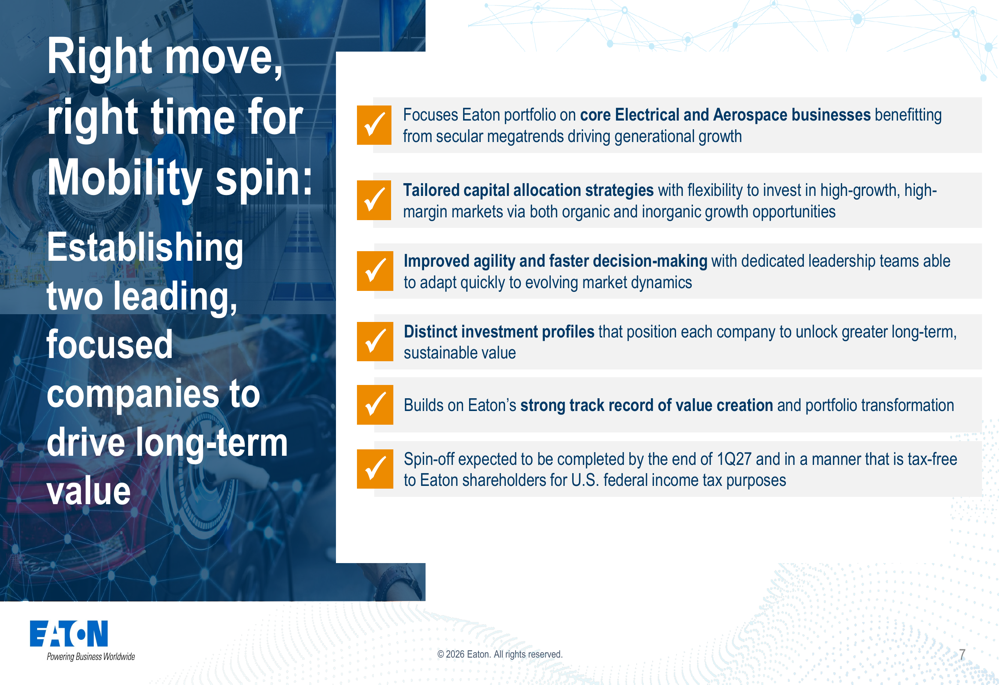 Right move, right time for Mobility spin:

Establishing two leading, focused companies to drive long-term value

✓ Focuses Eaton portfolio on core Electrical and Aerospace businesses benefitting from secular megatrends driving generational growth

✓ Tailored capital allocation strategies with flexibility to invest in high-growth, high-margin markets via both organic and inorganic growth opportunities

✓ Improved agility and faster decision-making with dedicated leadership teams able to adapt quickly to evolving market dynamics

✓ Distinct investment profiles that position each company to unlock greater long-term, sustainable value

✓ Builds on Eaton's strong track record of value creation and portfolio transformation

✓ Spin-off expected to be completed by the end of 1Q27 and in a manner that is tax-free to Eaton shareholders for U.S. federal income tax purposes

EATON
Powering Business Worldwide

© 2026 Eaton. All rights reserved.

7